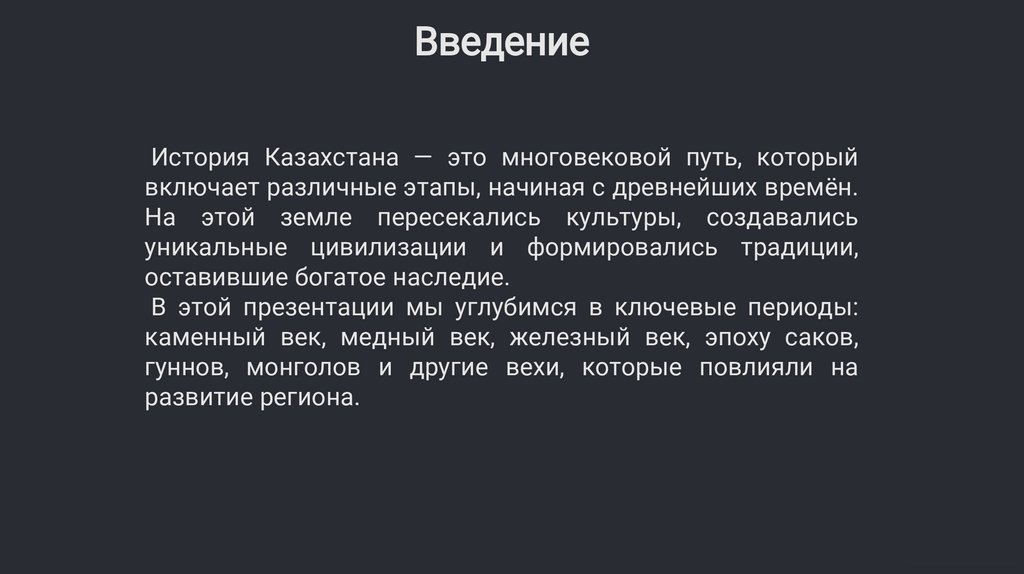 Введение

История Казахстана — это многовековой путь, который включает различные этапы, начиная с древнейших времён. На этой земле пересекались культуры, создавались уникальные цивилизации и формировались традиции, оставившие богатое наследие.

В этой презентации мы углубимся в ключевые периоды: каменный век, медный век, железный век, эпоху саков, гуннов, монголов и другие вехи, которые повлияли на развитие региона.